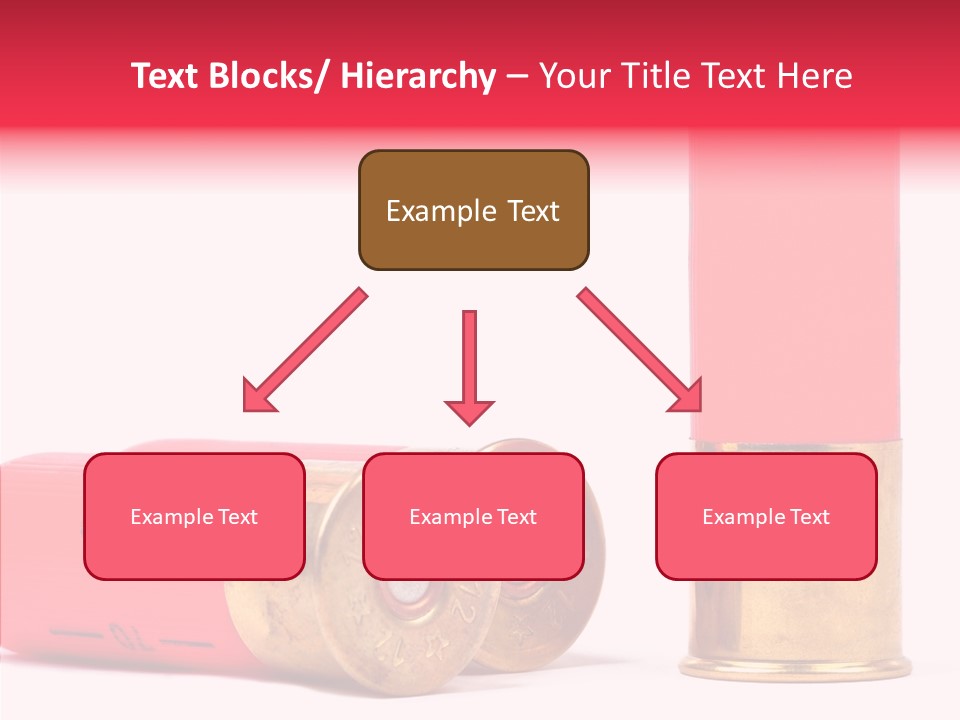 Text Blocks/ Hierarchy – Your Title Text Here

Example Text

Example Text

Example Text

Example Text